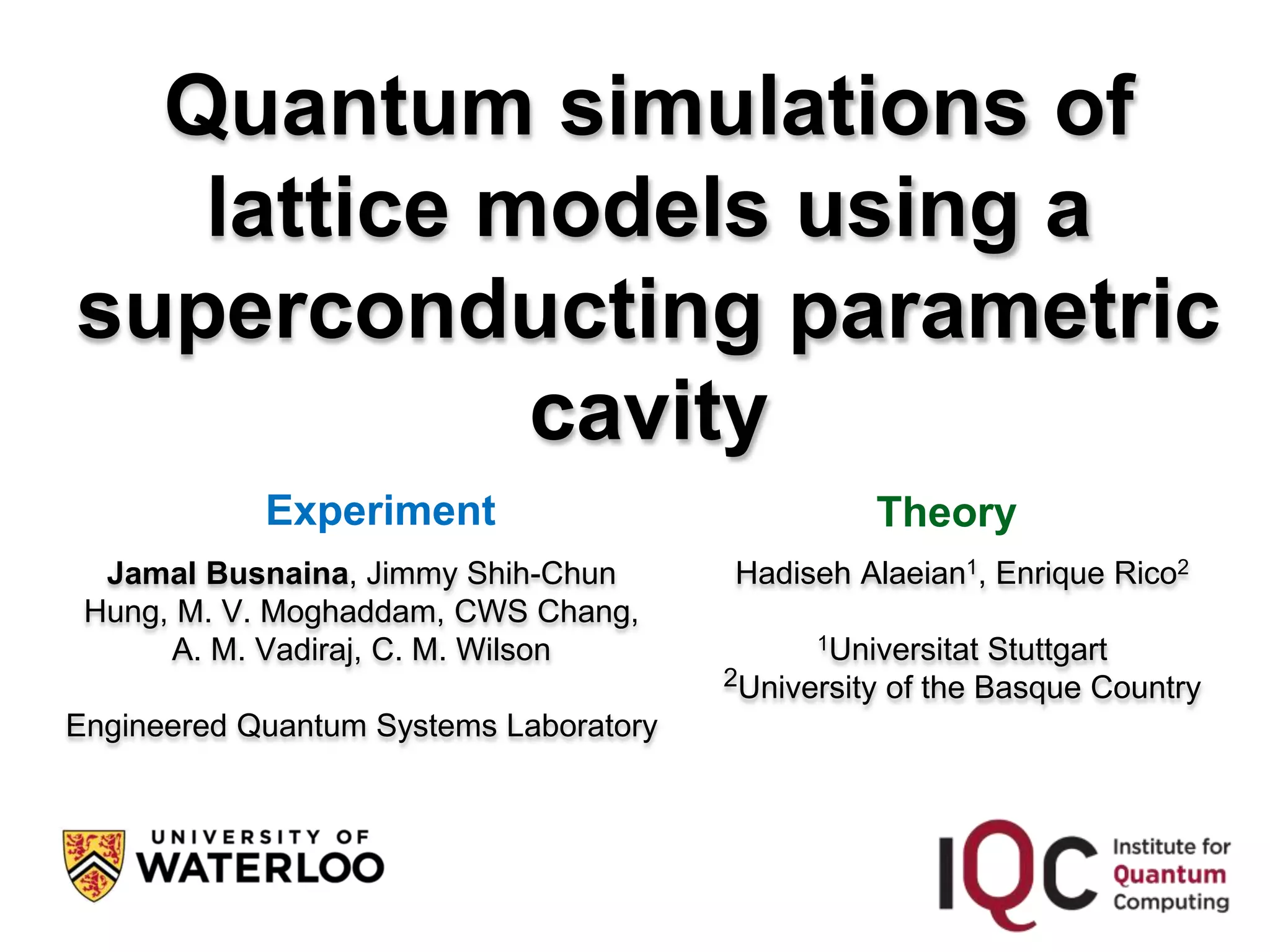 Quantum simulations of lattice models using a superconducting parametric cavity

Experiment

Jamal Busnaina, Jimmy Shih-Chun Hung, M. V. Moghaddam, CWS Chang, A. M. Vadiraj, C. M. Wilson

Engineered Quantum Systems Laboratory

Theory

Hadiseh Alaeian$^1$, Enrique Rico$^2$

$^1$Universitat Stuttgart
$^2$University of the Basque Country

UNIVERSITY OF WATERLOO

IQC Institute for Quantum Computing